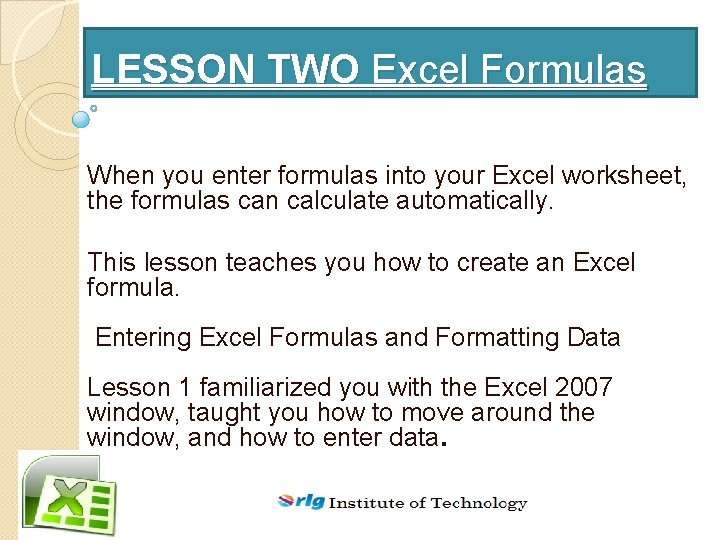 LESSON TWO Excel Formulas

When you enter formulas into your Excel worksheet, the formulas can calculate automatically.

This lesson teaches you how to create an Excel formula.

Entering Excel Formulas and Formatting Data

Lesson 1 familiarized you with the Excel 2007 window, taught you how to move around the window, and how to enter data.

rlg Institute of Technology